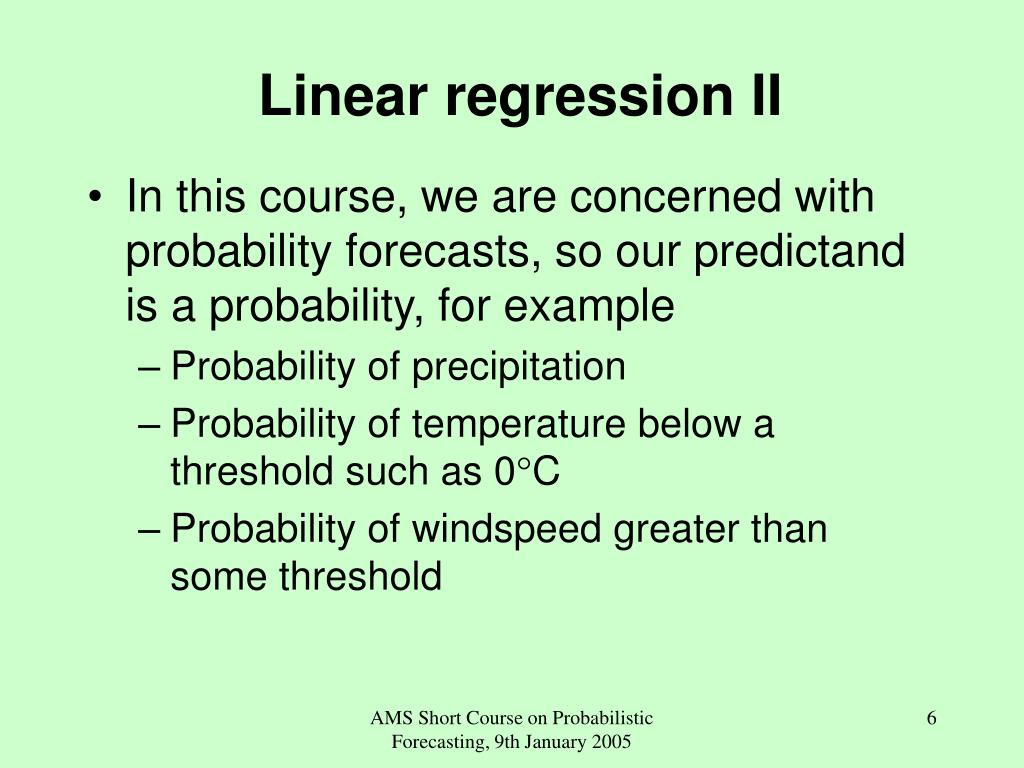 Linear regression II

• In this course, we are concerned with probability forecasts, so our predictand is a probability, for example

– Probability of precipitation

– Probability of temperature below a threshold such as 0°C

– Probability of windspeed greater than some threshold

AMS Short Course on Probabilistic Forecasting, 9th January 2005

6